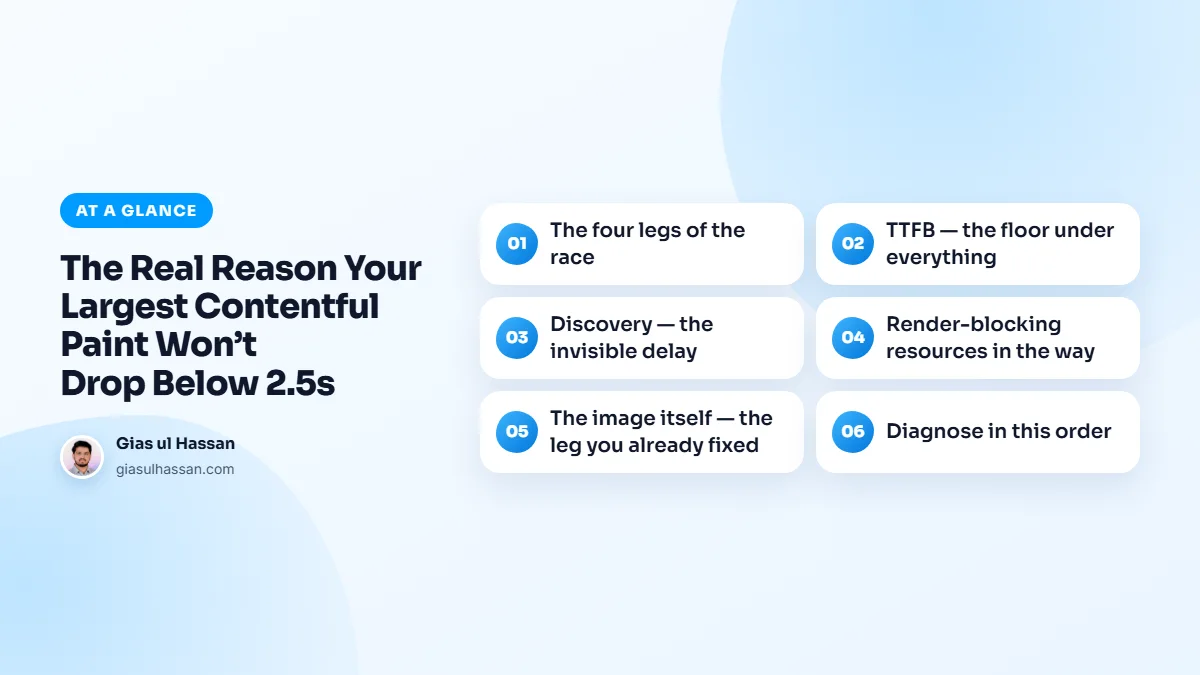 AT A GLANCE

The Real Reason Your Largest Contentful Paint Won't Drop Below 2.5s

Gias ul Hassan
giasulhassan.com

01 The four legs of the race

02 TTFB — the floor under everything

03 Discovery — the invisible delay

04 Render-blocking resources in the way

05 The image itself — the leg you already fixed

06 Diagnose in this order